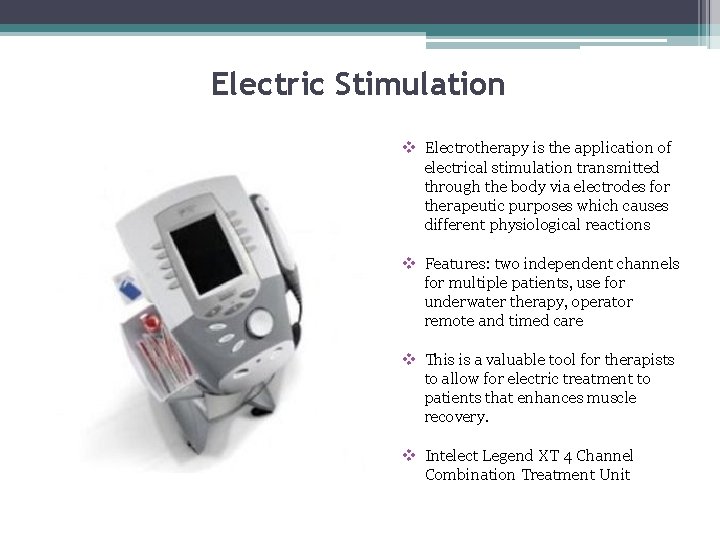 Electric Stimulation

❖ Electrotherapy is the application of electrical stimulation transmitted through the body via electrodes for therapeutic purposes which causes different physiological reactions

❖ Features: two independent channels for multiple patients, use for underwater therapy, operator remote and timed care

❖ This is a valuable tool for therapists to allow for electric treatment to patients that enhances muscle recovery.

❖ Intelect Legend XT 4 Channel Combination Treatment Unit